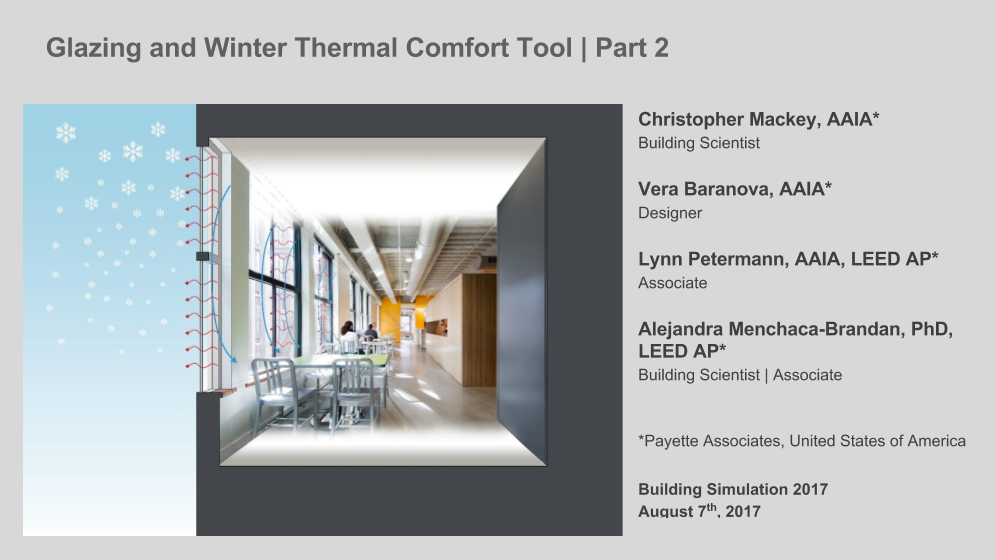 Glazing and Winter Thermal Comfort Tool | Part 2

Christopher Mackey, AAIA*
Building Scientist

Vera Baranova, AAIA*
Designer

Lynn Petermann, AAIA, LEED AP*
Associate

Alejandra Menchaca-Brandan, PhD, LEED AP*
Building Scientist | Associate

*Payette Associates, United States of America

Building Simulation 2017
August 7$^{th}$, 2017